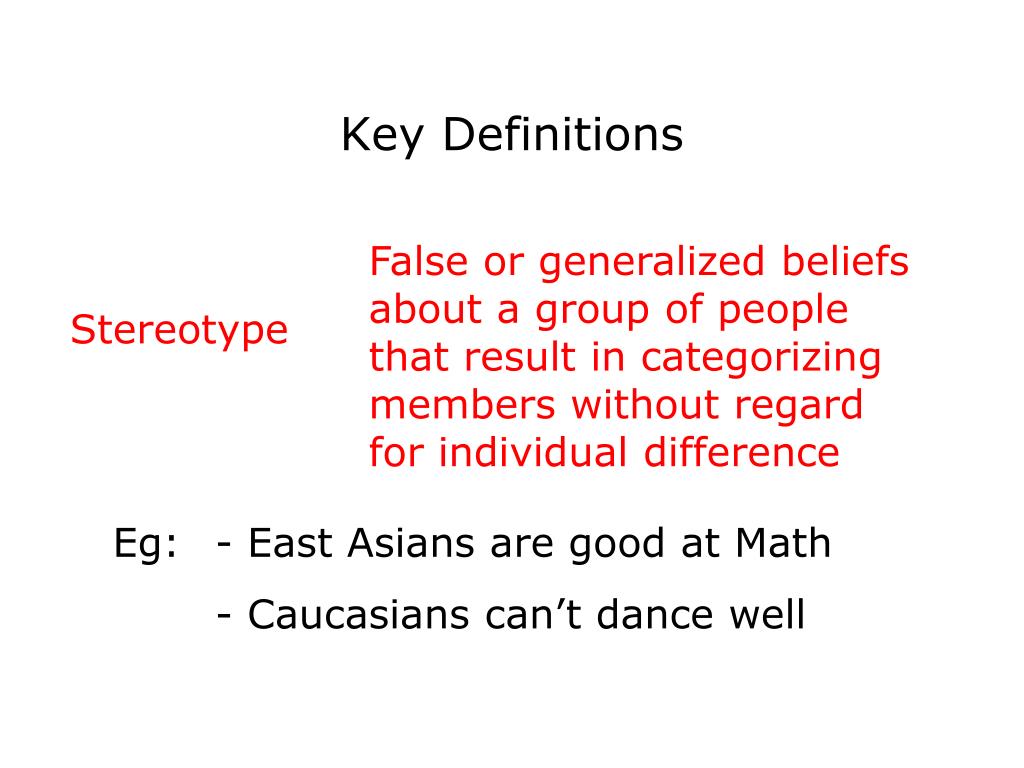 Key Definitions

Stereotype

False or generalized beliefs about a group of people that result in categorizing members without regard for individual difference

Eg: - East Asians are good at Math

- Caucasians can’t dance well